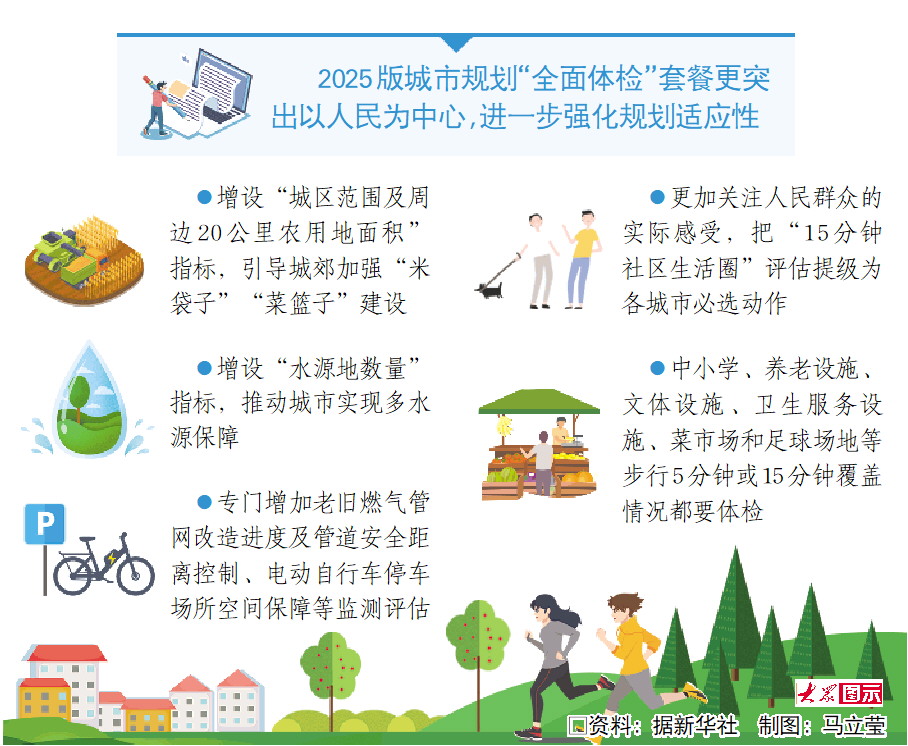 2025版城市规划“全面体检”套餐更突出以人民为中心，进一步强化规划适应性

●增设“城区范围及周边20公里农用地面积”指标，引导城郊加强“米袋子”“菜篮子”建设

●增设“水源地数量”指标，推动城市实现多水源保障

●专门增加老旧燃气管网改造进度及管道安全距离控制、电动自行车停车场所空间保障等监测评估

●更加关注人民群众的实际感受，把“15分钟社区生活圈”评估提级为各城市必选动作

●中小学、养老设施、文体设施、卫生服务设施、菜市场和足球场地等步行5分钟或15分钟覆盖情况都要体检

P

大众图示

□资料：据新华社 制图：马立莹